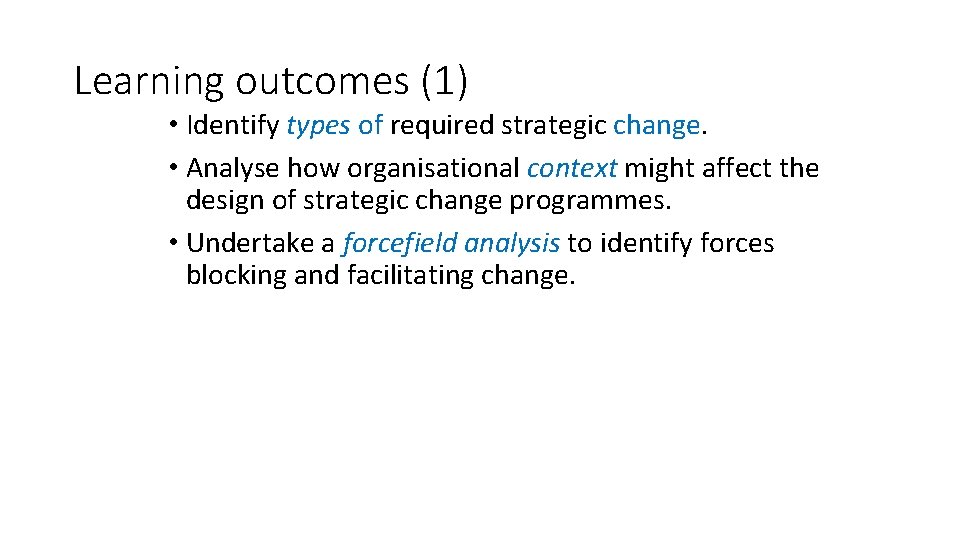 Learning outcomes (1)

• Identify types of required strategic change.

• Analyse how organisational context might affect the design of strategic change programmes.

• Undertake a forcefield analysis to identify forces blocking and facilitating change.